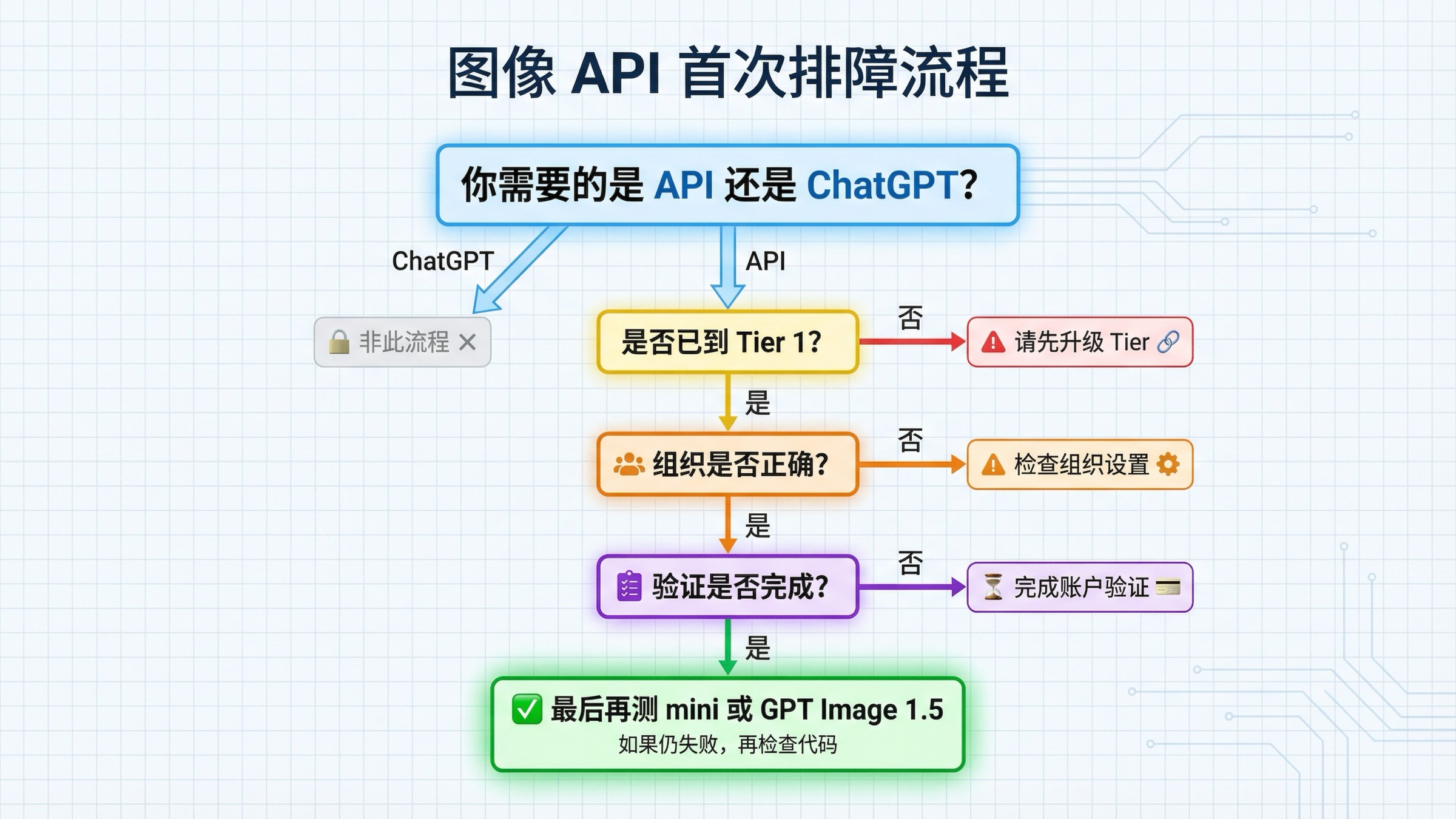 图像 API 首次排障流程

你需要的是 API 还是 ChatGPT?

ChatGPT

API

非此流程 ✕

是否已到 Tier 1?

否

请先升级 Tier

是

组织是否正确?

否

检查组织设置

是

验证是否完成?

否

完成账户验证

是

最后再测 mini 或 GPT Image 1.5

如果仍失败，再检查代码